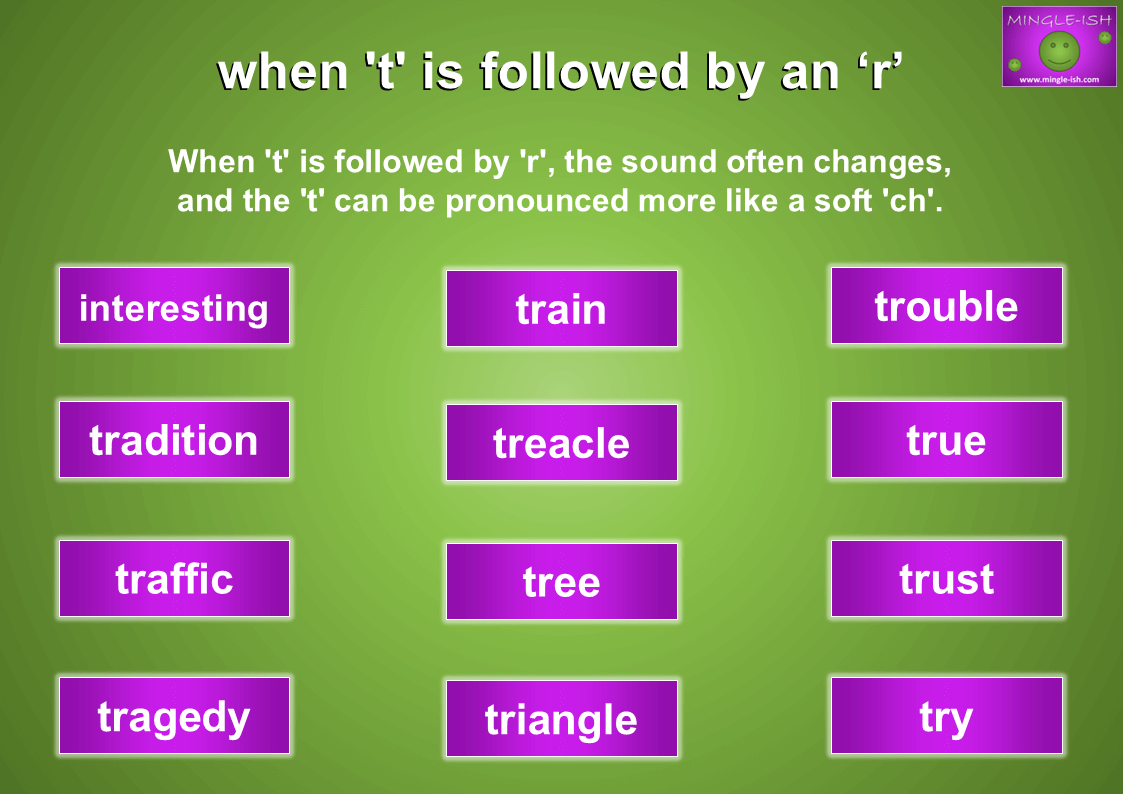 MINGLE-ISH
www.mingle-ish.com

when 't' is followed by an ‘r’

When 't' is followed by 'r', the sound often changes, and the 't' can be pronounced more like a soft 'ch'.

interesting

tradition

traffic

tragedy

train

treacle

tree

triangle

trouble

true

trust

try